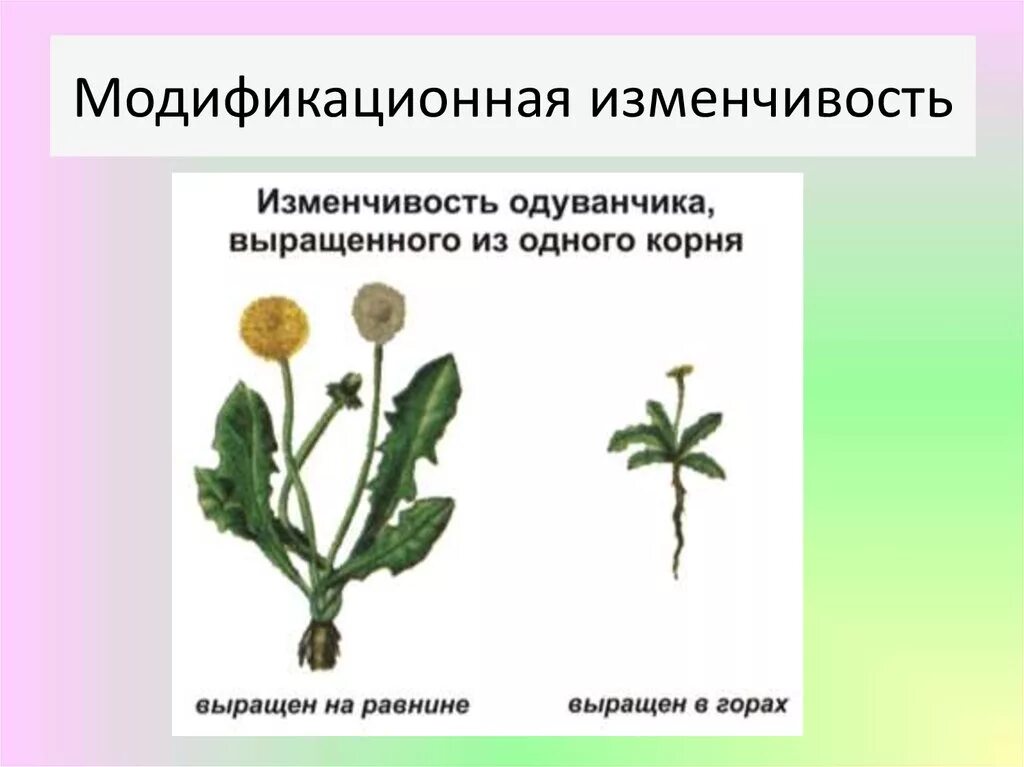 Модификационная изменчивость

Изменчивость одуванчика, выращенного из одного корня

выращен на равнине

выращен в горах